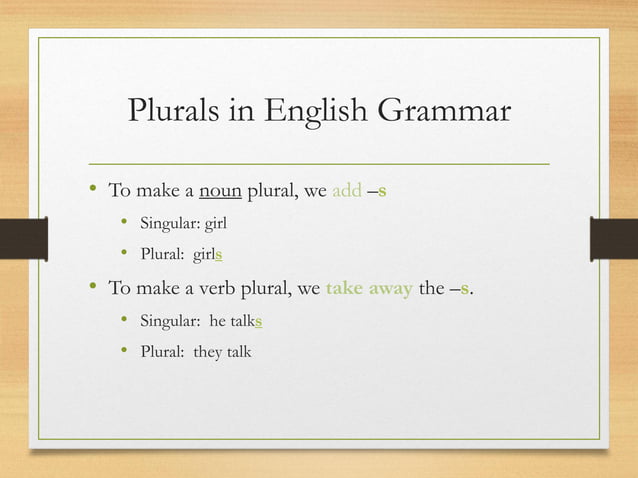 Plurals in English Grammar

• To make a noun plural, we add –s
  • Singular: girl
  • Plural: girls
• To make a verb plural, we take away the –s.
  • Singular: he talks
  • Plural: they talk